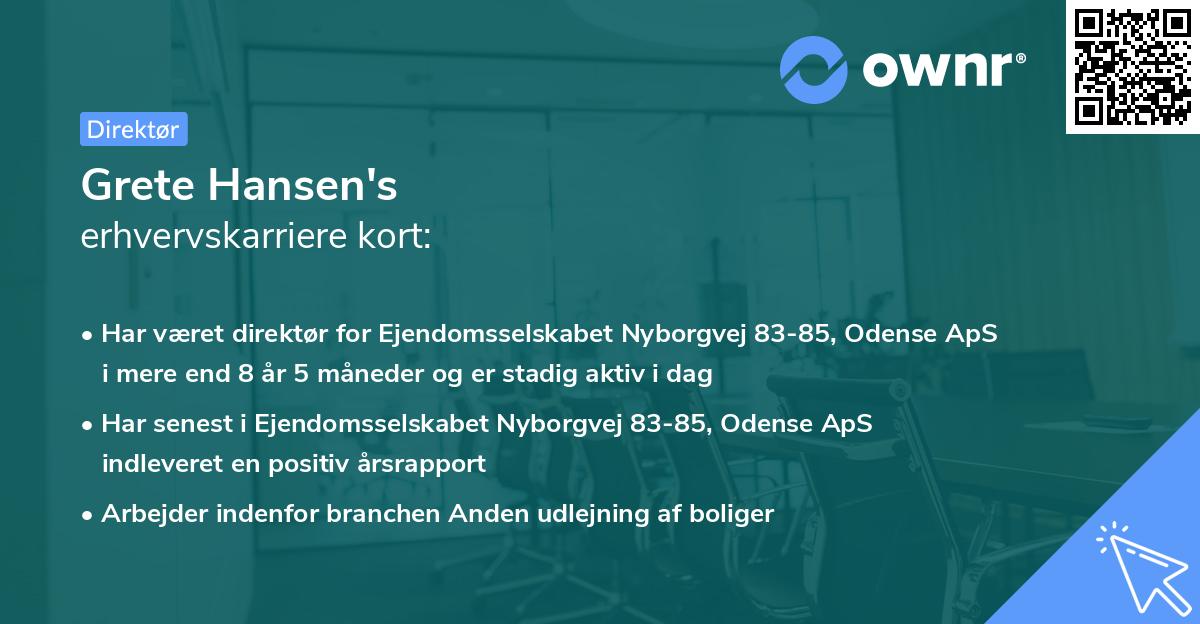 ownr®

Direktør

Grete Hansen's
erhvervskarriere kort:

• Har været direktør for Ejendomsselskabet Nyborgvej 83-85, Odense ApS i mere end 8 år 5 måneder og er stadig aktiv i dag

• Har senest i Ejendomsselskabet Nyborgvej 83-85, Odense ApS indleveret en positiv årsrapport

• Arbejder indenfor branchen Anden udlejning af boliger